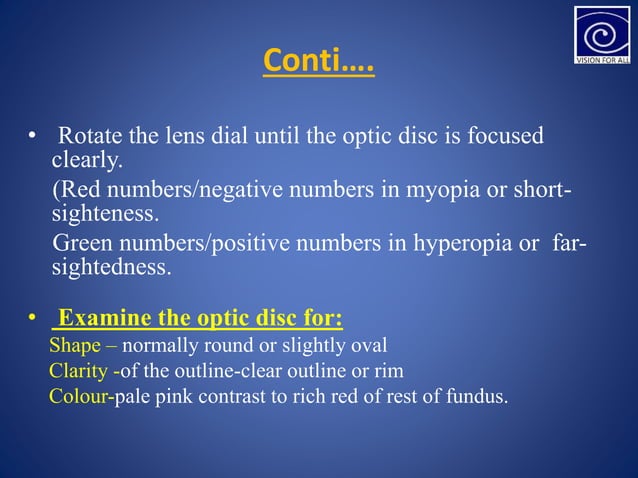 VISION FOR ALL

Conti….

• Rotate the lens dial until the optic disc is focused clearly.

(Red numbers/negative numbers in myopia or short-sighteness.

Green numbers/positive numbers in hyperopia or far-sightedness.

• Examine the optic disc for:

Shape – normally round or slightly oval

Clarity -of the outline-clear outline or rim

Colour-pale pink contrast to rich red of rest of fundus.